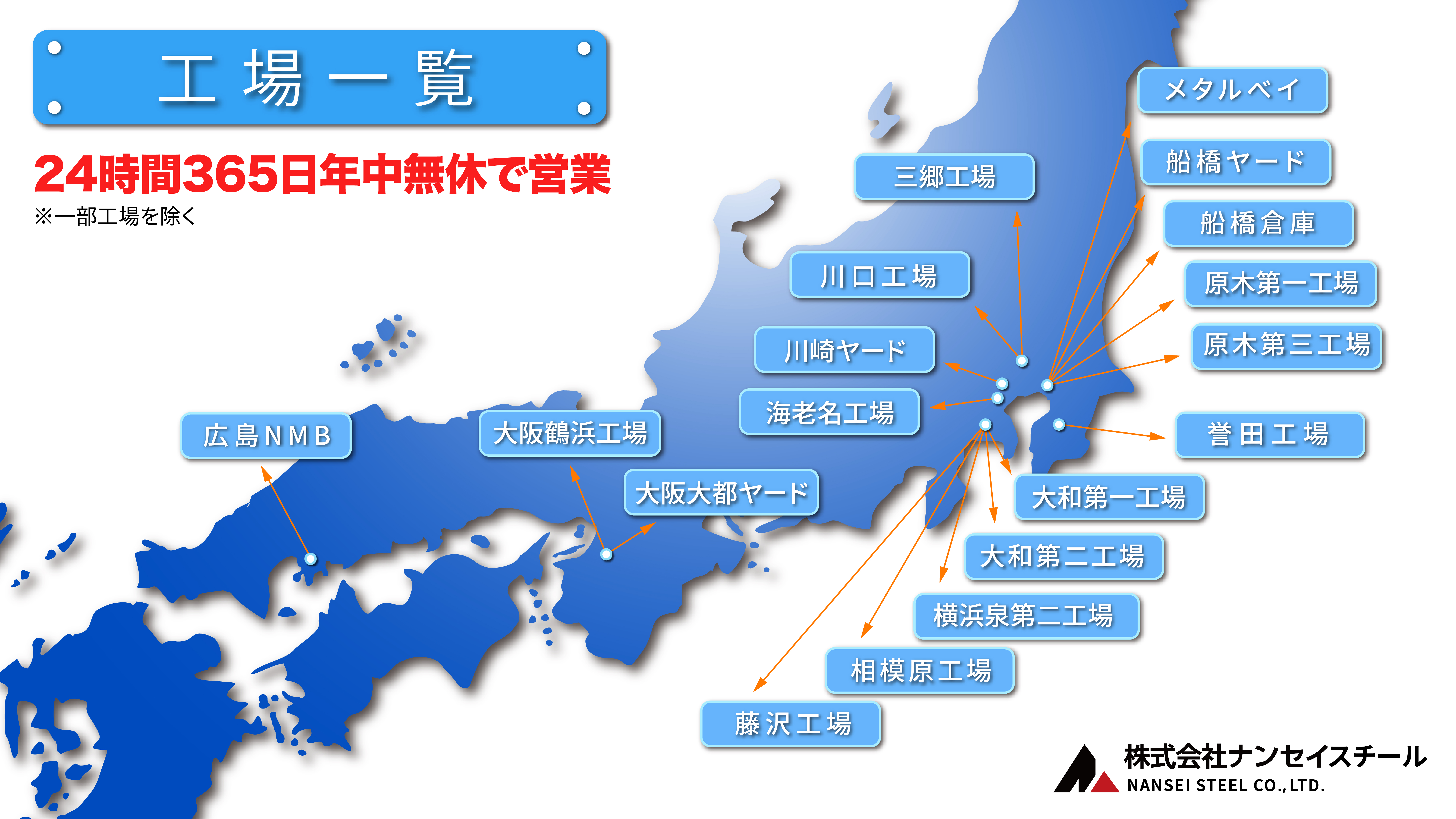 工場一覧

24時間365日年中無休で営業
※一部工場を除く

メタルベイ
船橋ヤード
船橋倉庫
原木第一工場
原木第三工場
誉田工場
三郷工場
川口工場
川崎ヤード
海老名工場
広島NMB
大阪鶴浜工場
大阪大都ヤード
大和第一工場
大和第二工場
横浜泉第二工場
相模原工場
藤沢工場

株式会社ナンセイスチール
NANSEI STEEL CO., LTD.